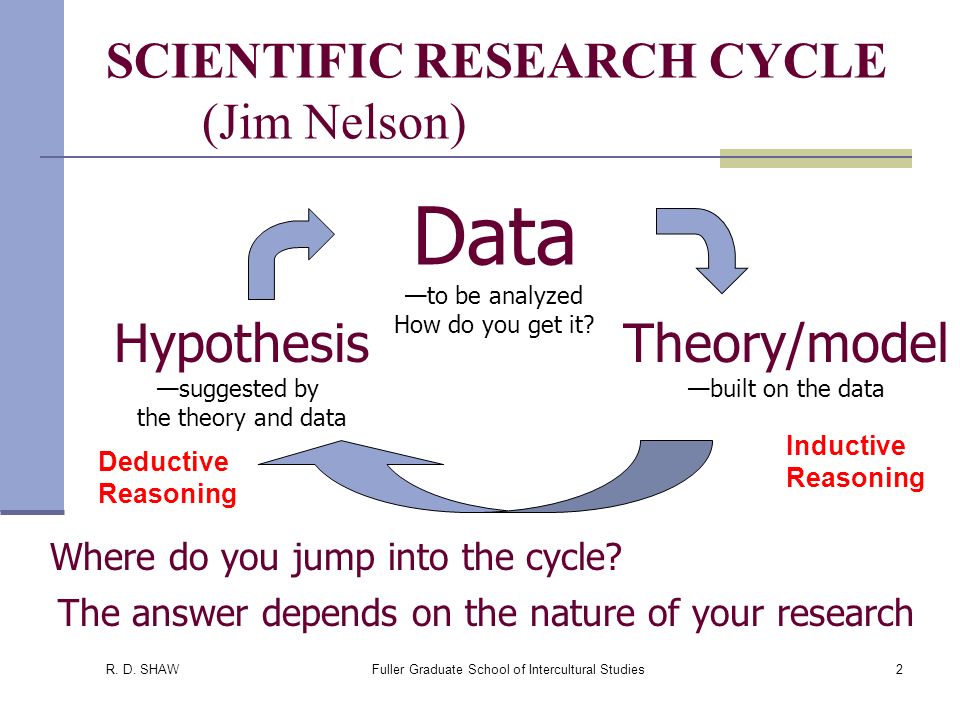 SCIENTIFIC RESEARCH CYCLE
(Jim Nelson)

Data
—to be analyzed
How do you get it?

Hypothesis
—suggested by the theory and data

Theory/model
—built on the data

Deductive Reasoning

Inductive Reasoning

Where do you jump into the cycle?

The answer depends on the nature of your research

R. D. SHAW

Fuller Graduate School of Intercultural Studies

2